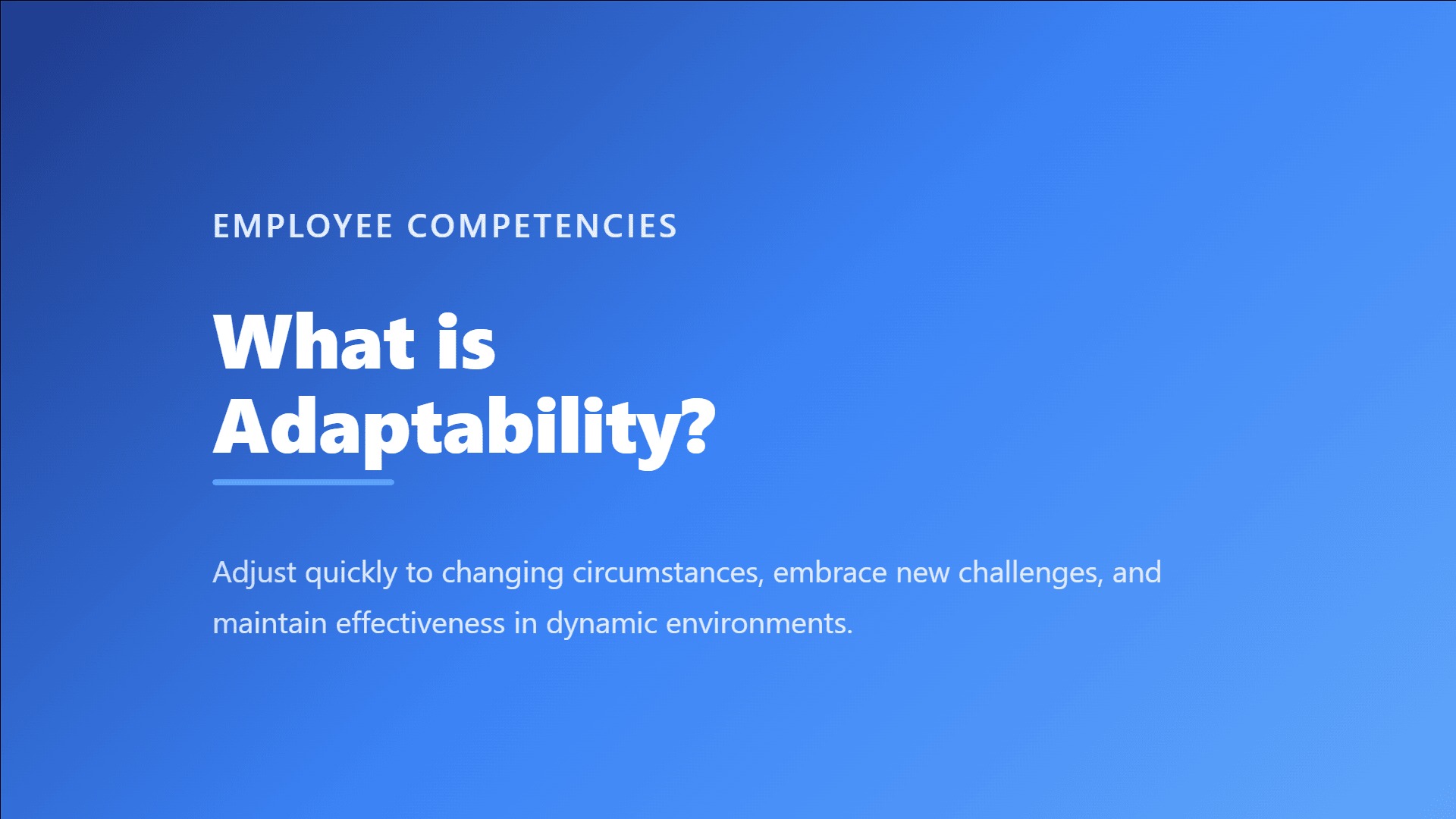 EMPLOYEE COMPETENCIES

What is Adaptability?

Adjust quickly to changing circumstances, embrace new challenges, and maintain effectiveness in dynamic environments.